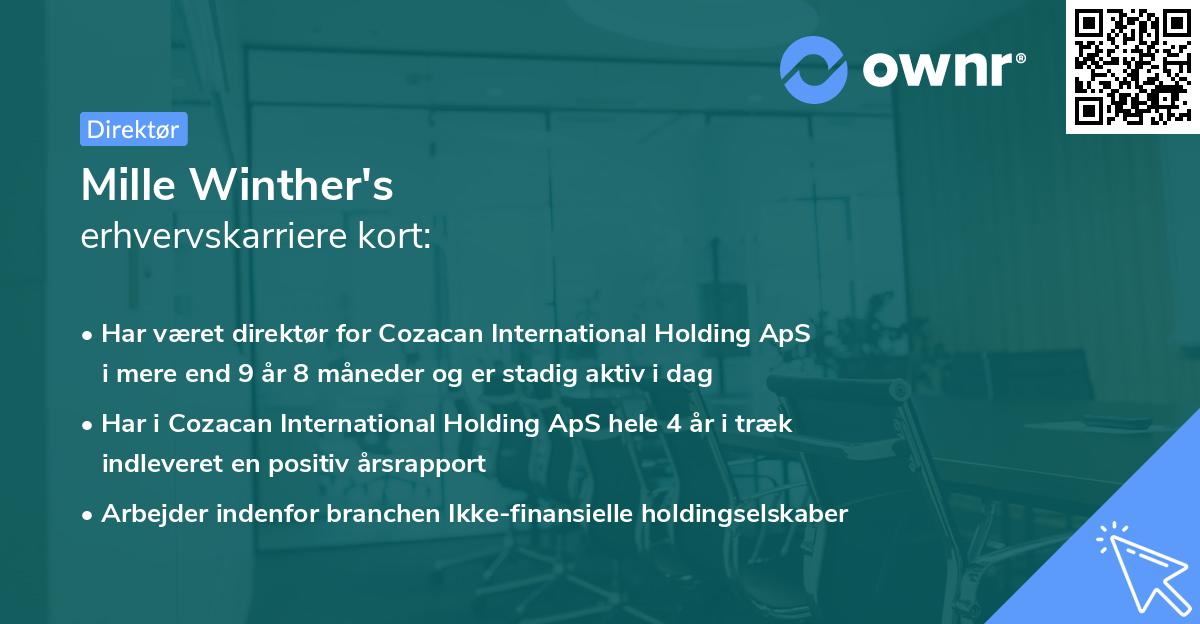 ownr®

Direktør

Mille Winther's
erhvervskarriere kort:

• Har været direktør for Cozacan International Holding ApS i mere end 9 år 8 måneder og er stadig aktiv i dag

• Har i Cozacan International Holding ApS hele 4 år i træk indleveret en positiv årsrapport

• Arbejder indenfor branchen Ikke-finansielle holdingselskaber